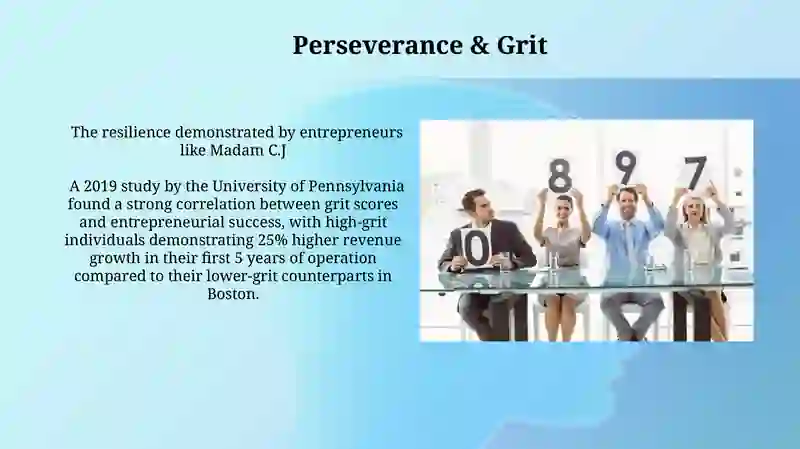 Perseverance & Grit

The resilience demonstrated by entrepreneurs like Madam C.J

A 2019 study by the University of Pennsylvania found a strong correlation between grit scores and entrepreneurial success, with high-grit individuals demonstrating 25% higher revenue growth in their first 5 years of operation compared to their lower-grit counterparts in Boston.

0 8 9 7